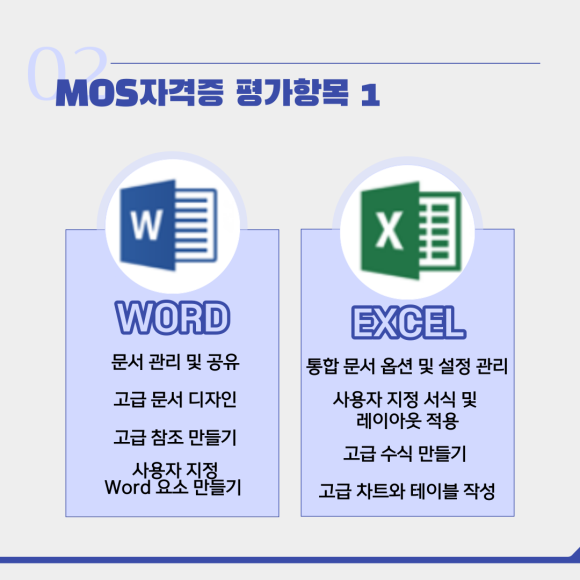 02
MOS자격증 평가항목 1

W

WORD

문서 관리 및 공유

고급 문서 디자인

고급 참조 만들기

사용자 지정 Word 요소 만들기

X

EXCEL

통합 문서 옵션 및 설정 관리

사용자 지정 서식 및 레이아웃 적용

고급 수식 만들기

고급 차트와 테이블 작성